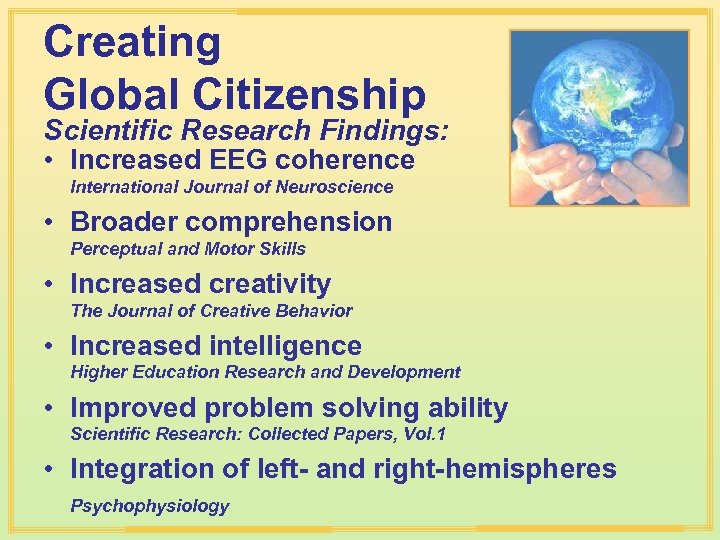 Creating
Global Citizenship

Scientific Research Findings:

• Increased EEG coherence
International Journal of Neuroscience

• Broader comprehension
Perceptual and Motor Skills

• Increased creativity
The Journal of Creative Behavior

• Increased intelligence
Higher Education Research and Development

• Improved problem solving ability
Scientific Research: Collected Papers, Vol.1

• Integration of left- and right-hemispheres
Psychophysiology